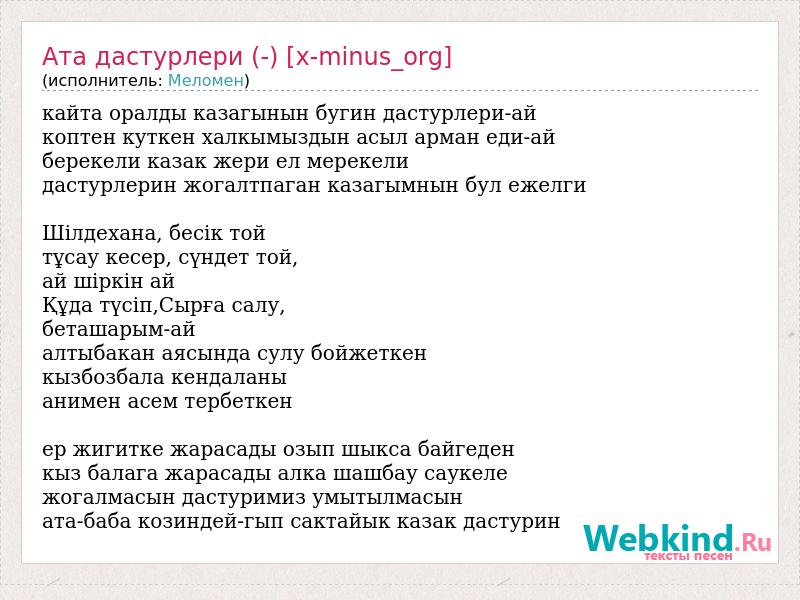 Ата дастурлери (-) [x-minus_org]
(исполнитель: Меломен)

кайта оралды казагынын бугин дастурлери-ай
коптен куткен халкымыздын асыл арман еди-ай
берекели казак жери ел мерекели
дастурлерин жогалтпаган казагымнын бул ежелги

Шілдехана, бесік той
тұсау кесер, сүндет той,
ай шіркін ай
Құда түсіп,Сырға салу,
беташарым-ай
алтыбакан аясында сулу бойжеткен
кызбозбала кендаланы
анимен асем тербеткен

ер жигитке жарасады озып шыкса байгеден
кыз балага жарасады алка шашбау саукеле
жогалмасын дастуримиз умытылмасын
ата-баба козиндей-гып сактайык казак дастурин

Webkind.Ru
тексты песен